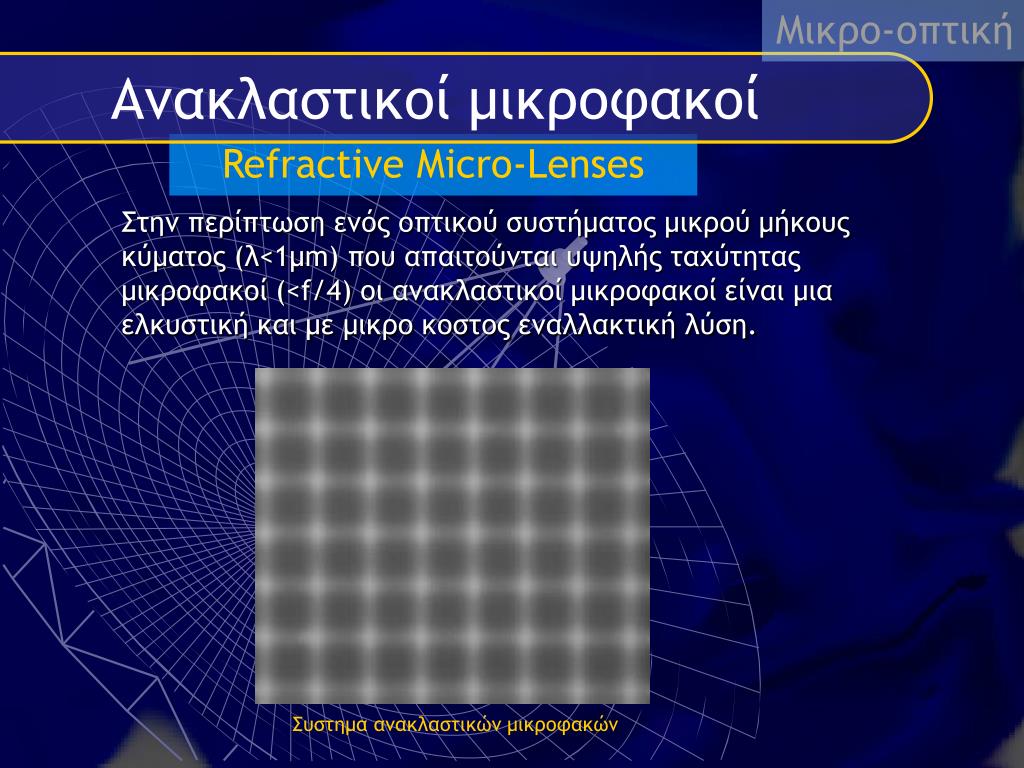 Μικρο-οπτική

Ανακλαστικοί μικροφακοί

Refractive Micro-Lenses

Στην περίπτωση ενός οπτικού συστήματος μικρού μήκους κύματος (λ<1μm) που απαιτούνται υψηλής ταχύτητας μικροφακοί (<f/4) οι ανακλαστικοί μικροφακοί είναι μια ελκυστική και με μικρο κοστος εναλλακτική λύση.

Συστημα ανακλαστικών μικροφακών